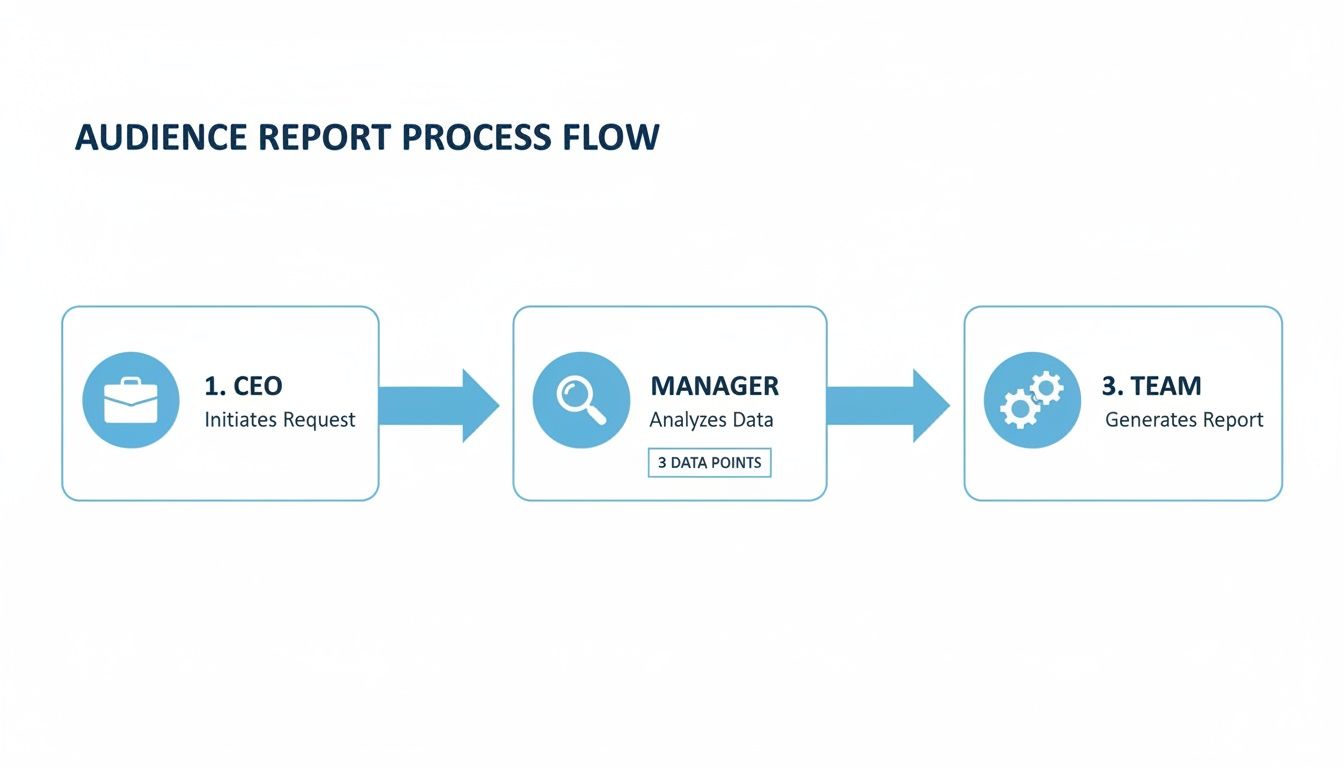 AUDIENCE REPORT PROCESS FLOW

1. CEO
Initiates Request

MANAGER
Analyzes Data
3 DATA POINTS

3. TEAM
Generates Report